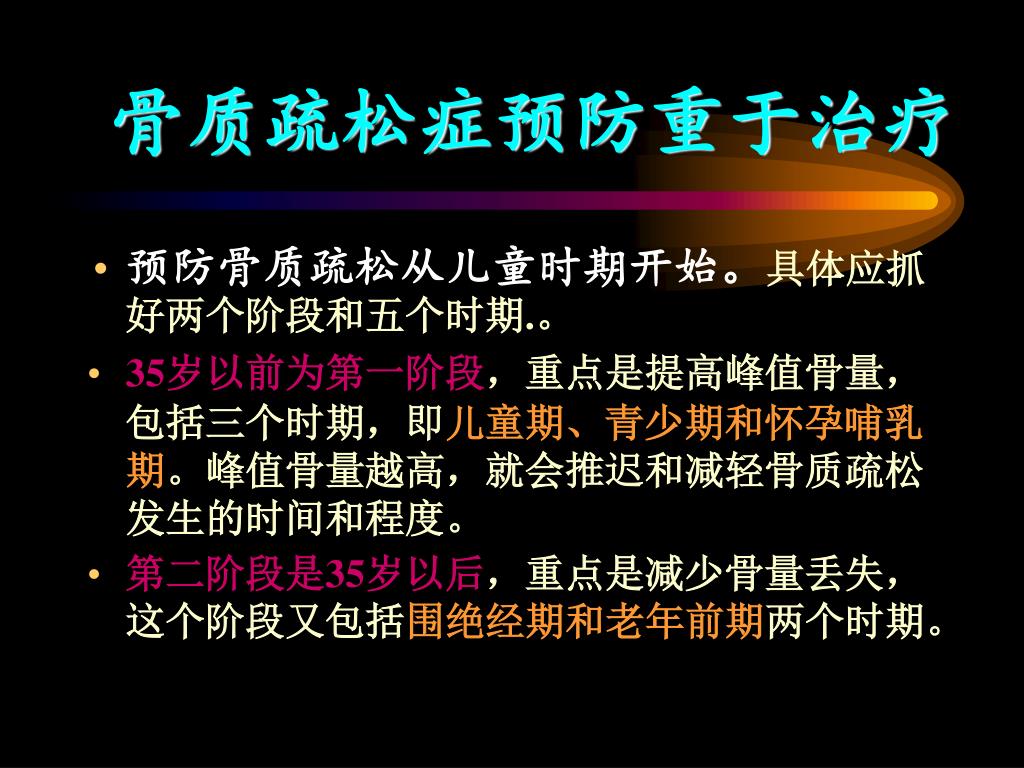 骨质疏松症预防重于治疗

• 预防骨质疏松从儿童时期开始。具体应抓好两个阶段和五个时期.。

• 35岁以前为第一阶段，重点是提高峰值骨量，包括三个时期，即儿童期、青少期和怀孕哺乳期。峰值骨量越高，就会推迟和减轻骨质疏松发生的时间和程度。

• 第二阶段是35岁以后，重点是减少骨量丢失，这个阶段又包括围绝经期和老年前期两个时期。